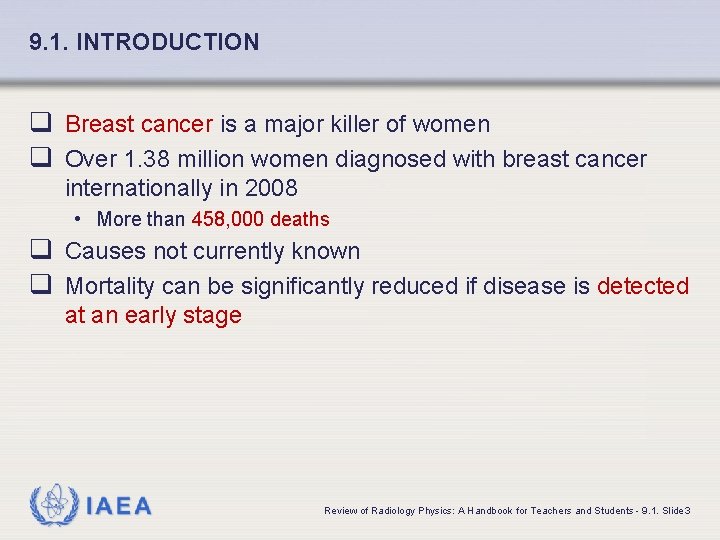 9.1. INTRODUCTION

❑ Breast cancer is a major killer of women

❑ Over 1.38 million women diagnosed with breast cancer internationally in 2008

• More than 458,000 deaths

❑ Causes not currently known

❑ Mortality can be significantly reduced if disease is detected at an early stage

IAEA

Review of Radiology Physics: A Handbook for Teachers and Students - 9.1. Slide3